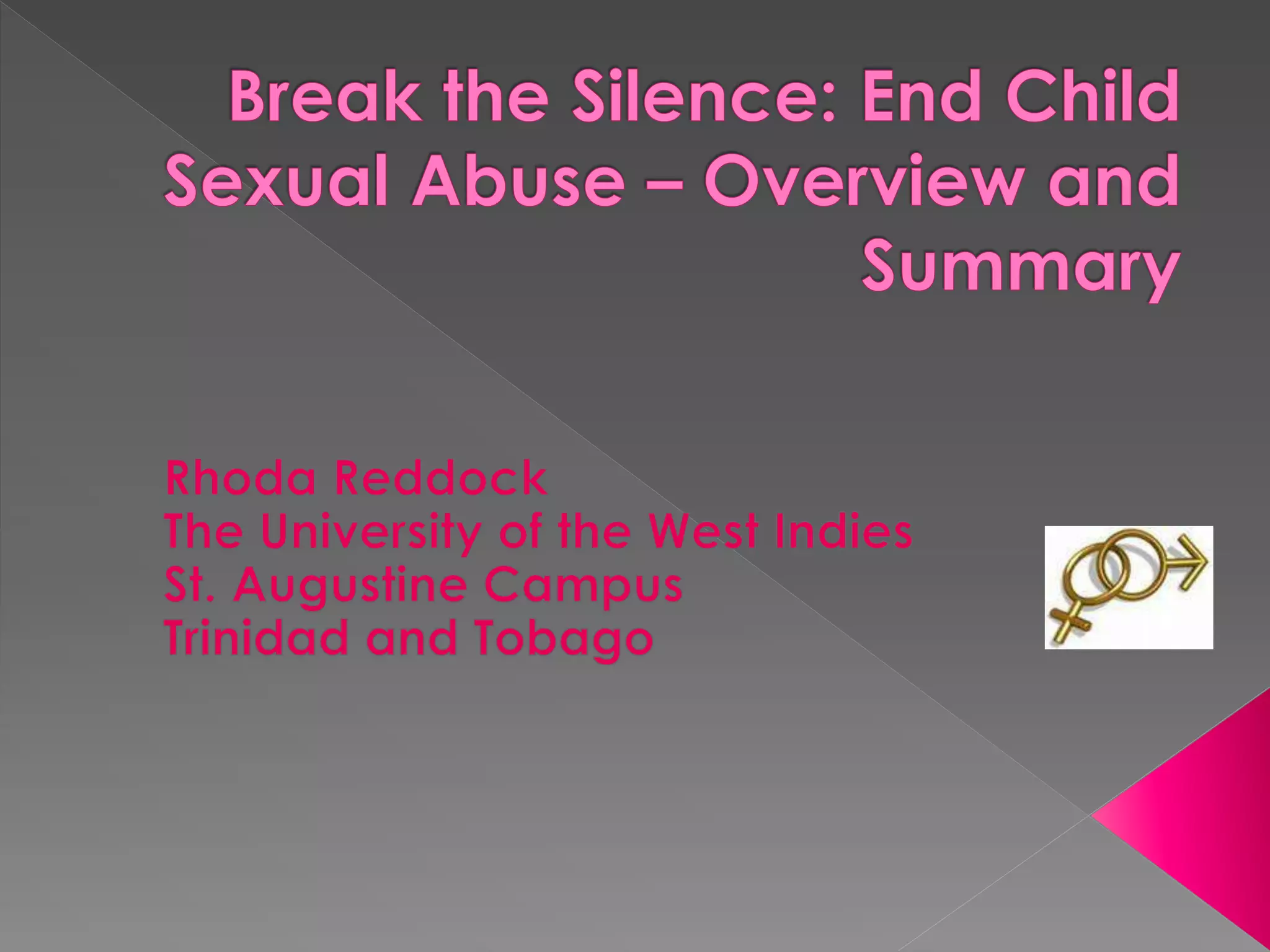 Break the Silence: End Child Sexual Abuse – Overview and Summary

Rhoda Reddock
The University of the West Indies
St. Augustine Campus
Trinidad and Tobago